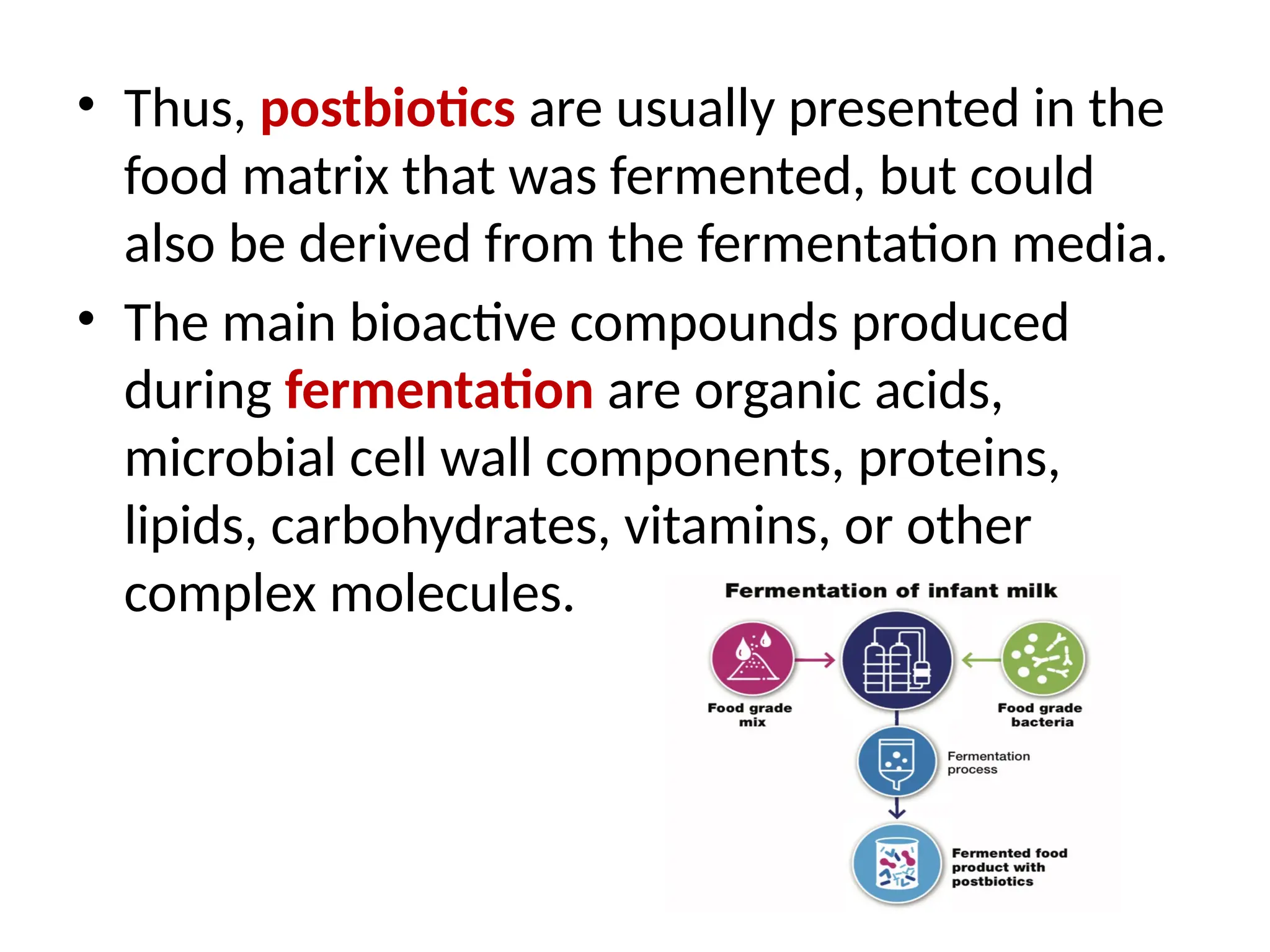 • Thus, postbiotics are usually presented in the food matrix that was fermented, but could also be derived from the fermentation media.

• The main bioactive compounds produced during fermentation are organic acids, microbial cell wall components, proteins, lipids, carbohydrates, vitamins, or other complex molecules.

Fermentation of infant milk

Food grade mix

Food grade bacteria

Fermentation process

Fermented food product with postbiotics